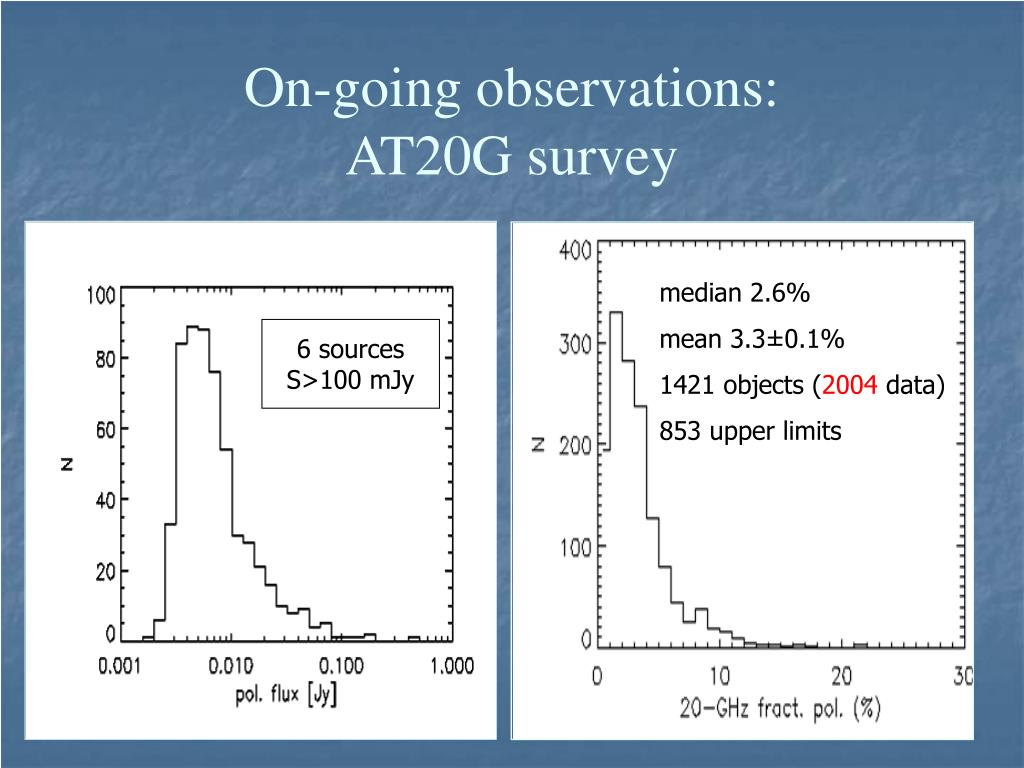 On-going observations:
AT20G survey

100
80
60
40
20
0
N
0.001
0.010
0.100
1.000
pol. flux [Jy]

6 sources
S>100 mJy

400
300
200
100
0
N
0
10
20
30
20-GHz fract. pol. (%)

median 2.6%

mean 3.3±0.1%

1421 objects (2004 data)

853 upper limits